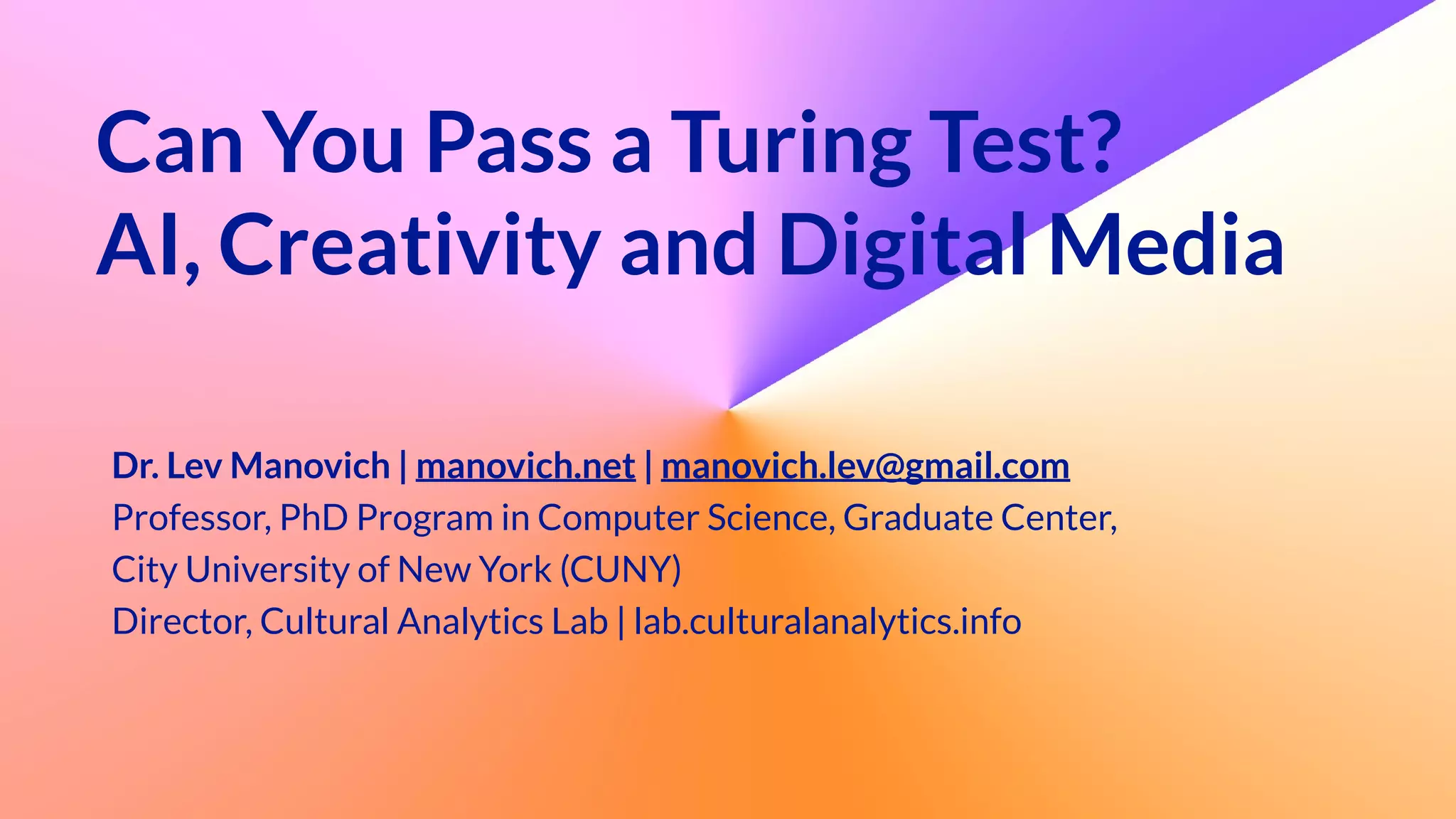 Can You Pass a Turing Test?
AI, Creativity and Digital Media

Dr. Lev Manovich | manovich.net | manovich.lev@gmail.com
Professor, PhD Program in Computer Science, Graduate Center, City University of New York (CUNY)
Director, Cultural Analytics Lab | lab.culturalanalytics.info